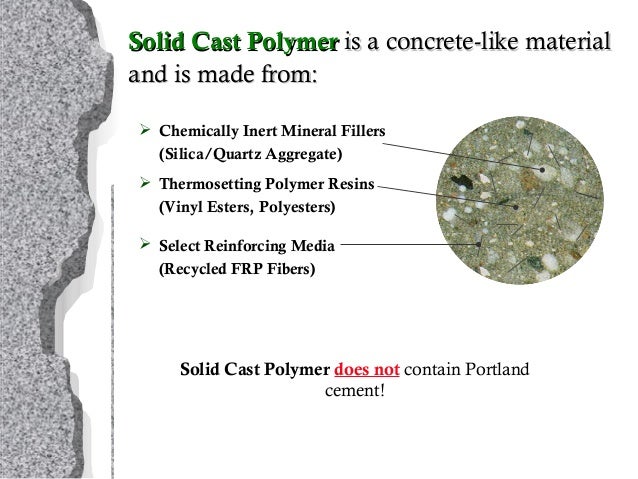 Solid Cast Polymer is a concrete-like material and is made from:

➢ Chemically Inert Mineral Fillers (Silica/Quartz Aggregate)

➢ Thermosetting Polymer Resins (Vinyl Esters, Polyesters)

➢ Select Reinforcing Media (Recycled FRP Fibers)

Solid Cast Polymer does not contain Portland cement!